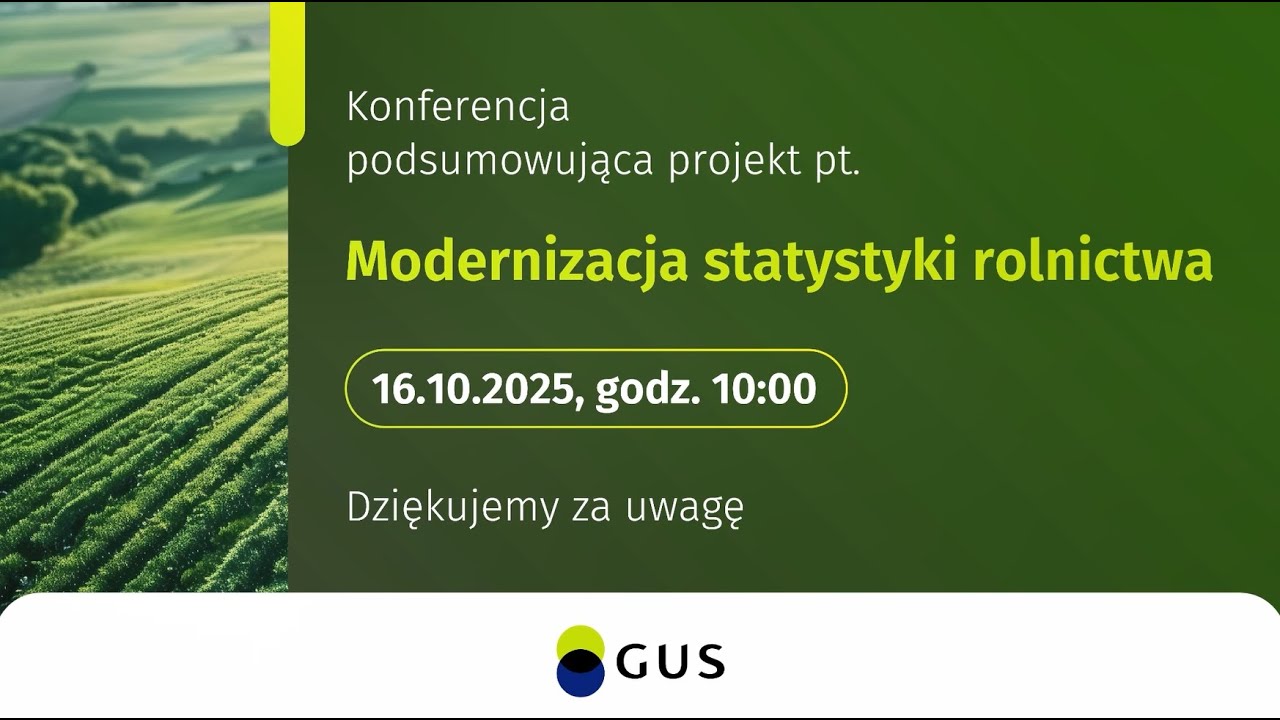 Konferencja
podsumowująca projekt pt.

Modernizacja statystyki rolnictwa

16.10.2025, godz. 10:00

Dziękujemy za uwagę

GUS